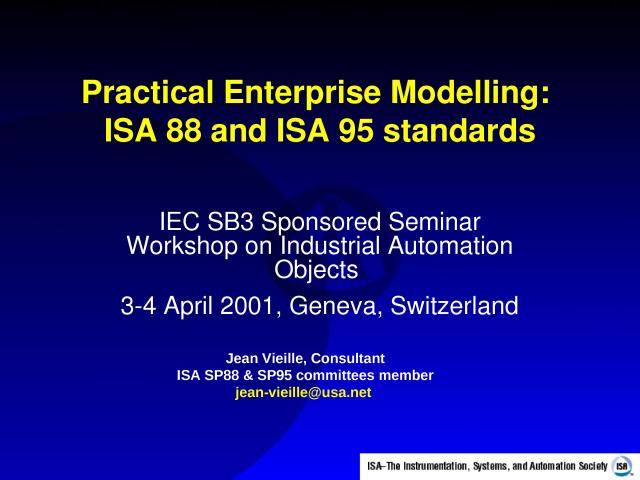 Practical Enterprise Modelling:
ISA 88 and ISA 95 standards

IEC SB3 Sponsored Seminar
Workshop on Industrial Automation Objects

3-4 April 2001, Geneva, Switzerland

Jean Vieille, Consultant
ISA SP88 & SP95 committees member
jean-vieille@usa.net

ISA–The Instrumentation, Systems, and Automation Society ISA